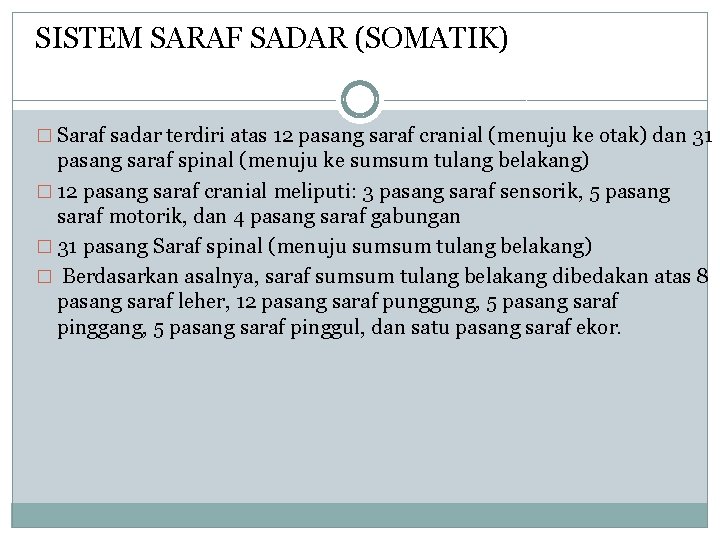 SISTEM SARAF SADAR (SOMATIK)

□ Saraf sadar terdiri atas 12 pasang saraf cranial (menuju ke otak) dan 31 pasang saraf spinal (menuju ke sumsum tulang belakang)

□ 12 pasang saraf cranial meliputi: 3 pasang saraf sensorik, 5 pasang saraf motorik, dan 4 pasang saraf gabungan

□ 31 pasang Saraf spinal (menuju sumsum tulang belakang)

□ Berdasarkan asalnya, saraf sumsum tulang belakang dibedakan atas 8 pasang saraf leher, 12 pasang saraf punggung, 5 pasang saraf pinggang, 5 pasang saraf pinggul, dan satu pasang saraf ekor.